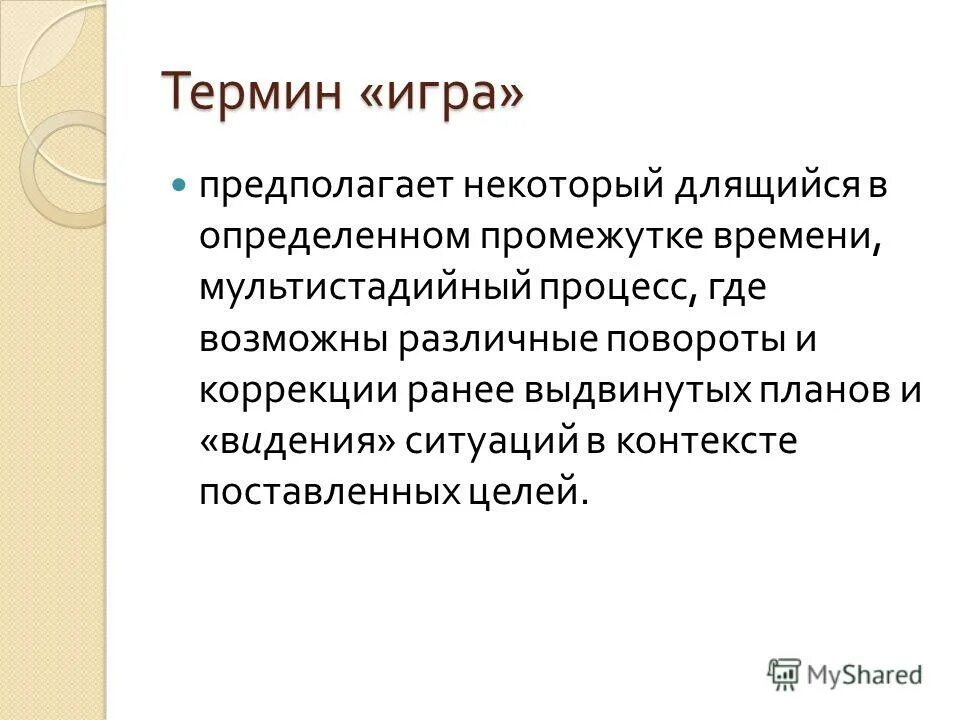 Термин «игра»

предполагает некоторый длящийся в определенном промежутке времени, мультистадийный процесс, где возможны различные повороты и коррекции ранее выдвинутых планов и «видения» ситуаций в контексте поставленных целей.

MyShared